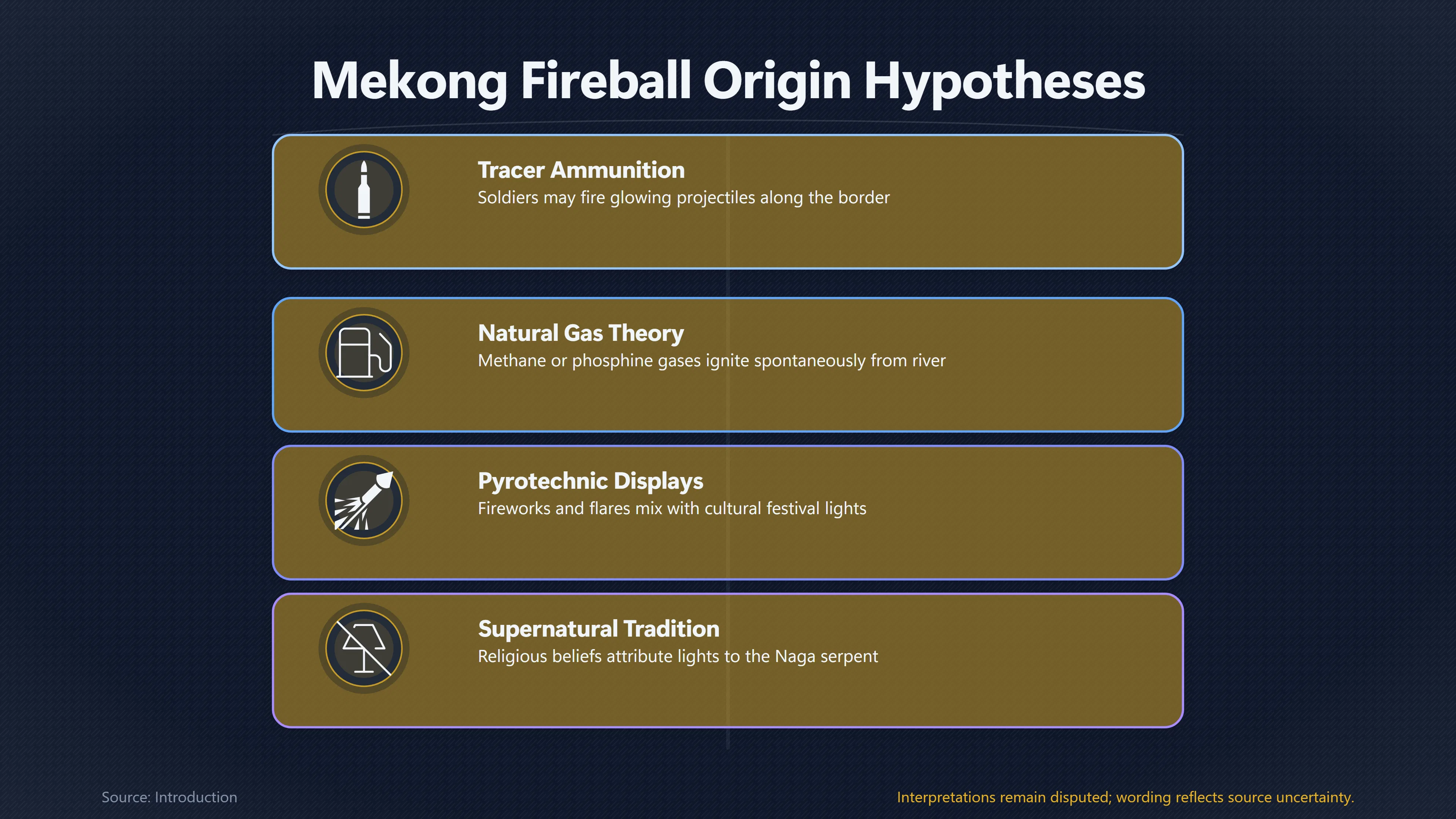 Mekong Fireball Origin Hypotheses

Tracer Ammunition
Soldiers may fire glowing projectiles along the border

Natural Gas Theory
Methane or phosphine gases ignite spontaneously from river

Pyrotechnic Displays
Fireworks and flares mix with cultural festival lights

Supernatural Tradition
Religious beliefs attribute lights to the Naga serpent

Source: Introduction

Interpretations remain disputed; wording reflects source uncertainty.